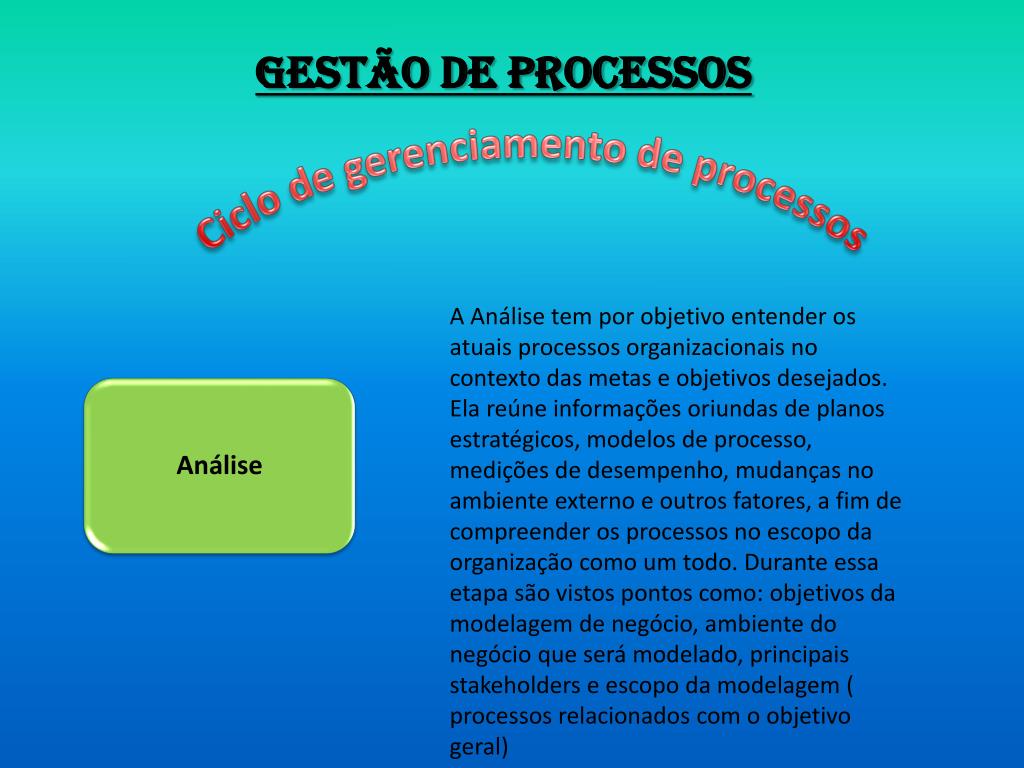 GESTÃO DE PROCESSOS

Ciclo de gerenciamento de processos

Análise

A Análise tem por objetivo entender os atuais processos organizacionais no contexto das metas e objetivos desejados. Ela reúne informações oriundas de planos estratégicos, modelos de processo, medições de desempenho, mudanças no ambiente externo e outros fatores, a fim de compreender os processos no escopo da organização como um todo. Durante essa etapa são vistos pontos como: objetivos da modelagem de negócio, ambiente do negócio que será modelado, principais stakeholders e escopo da modelagem ( processos relacionados com o objetivo geral)